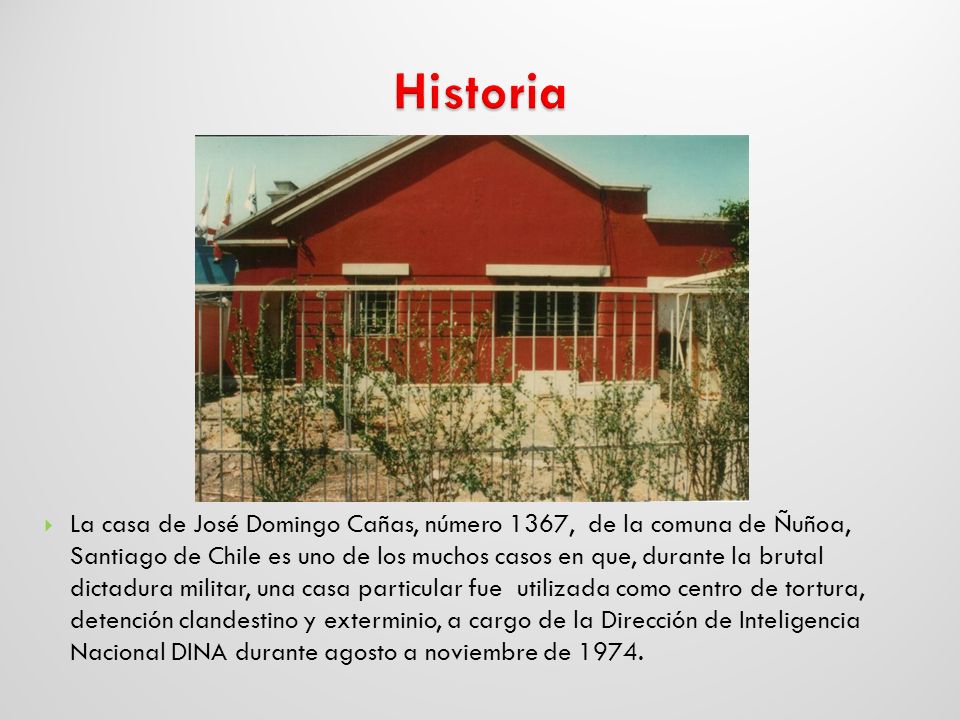 Historia

La casa de José Domingo Cañas, número 1367, de la comuna de Ñuñoa, Santiago de Chile es uno de los muchos casos en que, durante la brutal dictadura militar, una casa particular fue utilizada como centro de tortura, detención clandestino y exterminio, a cargo de la Dirección de Inteligencia Nacional DINA durante agosto a noviembre de 1974.